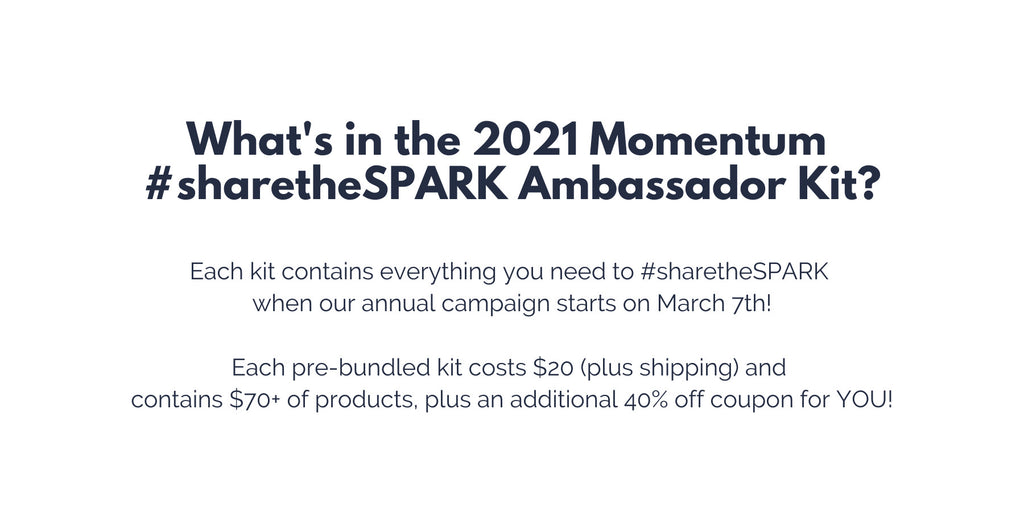 What's in the 2021 Momentum #sharetheSPARK Ambassador Kit?

Each kit contains everything you need to #sharetheSPARK when our annual campaign starts on March 7th!

Each pre-bundled kit costs \$20 (plus shipping) and contains \$70+ of products, plus an additional 40% off coupon for YOU!